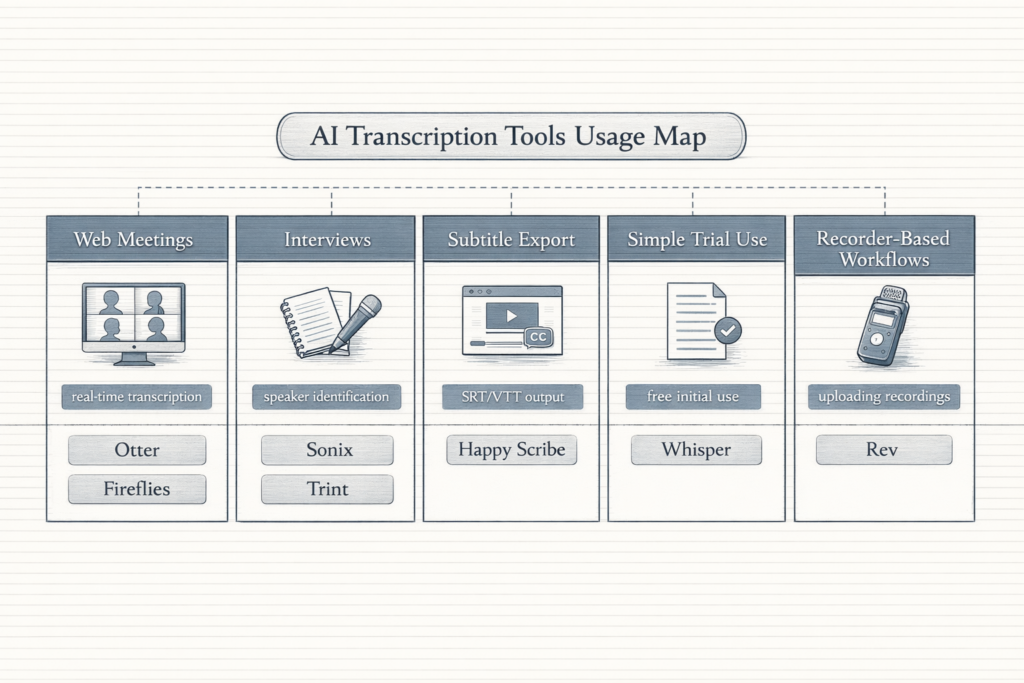 AI Transcription Tools Usage Map

Web Meetings

real-time transcription

Otter

Fireflies

Interviews

speaker identification

Sonix

Trint

Subtitle Export

CC

SRT/VTT output

Happy Scribe

Simple Trial Use

free initial use

Whisper

Recorder-Based Workflows

uploading recordings

Rev